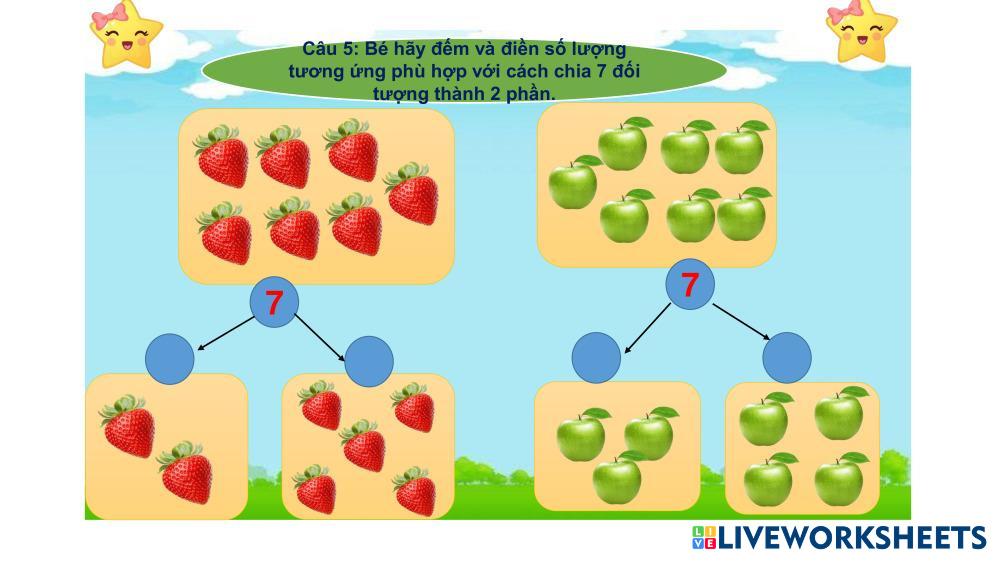 Câu 5: Bé hãy đếm và điền số lượng tương ứng phù hợp với cách chia 7 đối tượng thành 2 phần.

7

7

LIVEWORKSHEETS